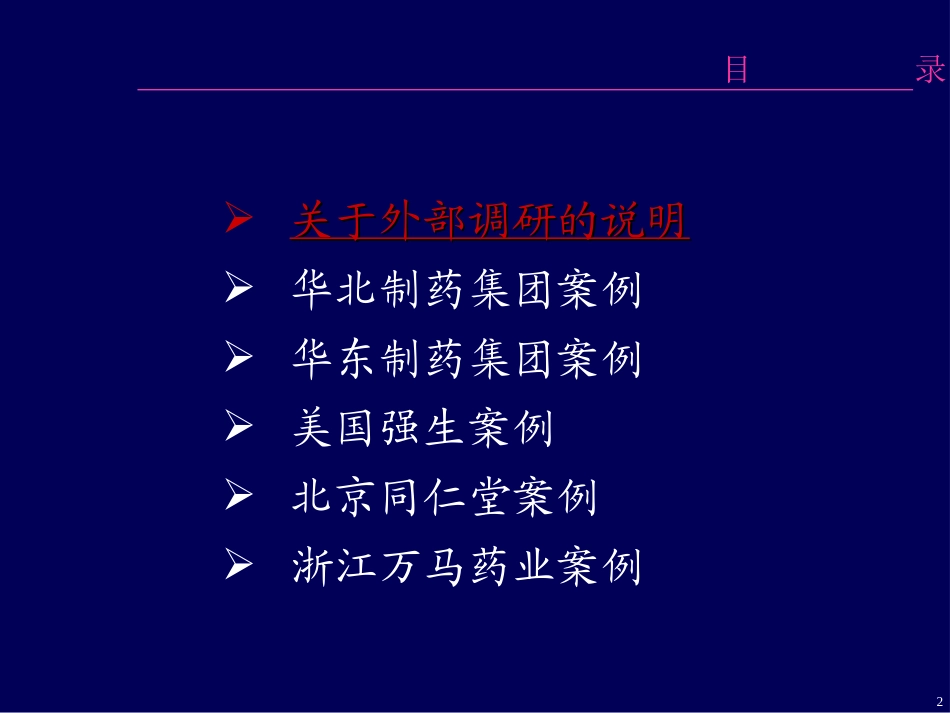 目　　　　录

➢ 关于外部调研的说明
➢ 华北制药集团案例
➢ 华东制药集团案例
➢ 美国强生案例
➢ 北京同仁堂案例
➢ 浙江万马药业案例

2